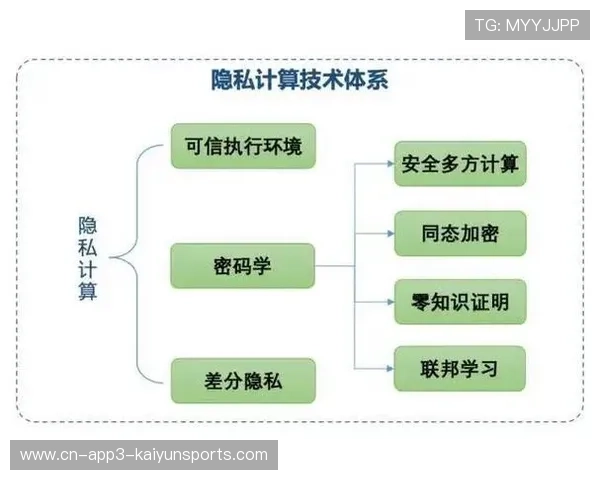 TG: MYYJJPP

隐私计算技术体系

隐私计算

可信执行环境

密码学

差分隐私

安全多方计算

同态加密

零知识证明

联邦学习

www.cn-app3-kaiyunsports.com